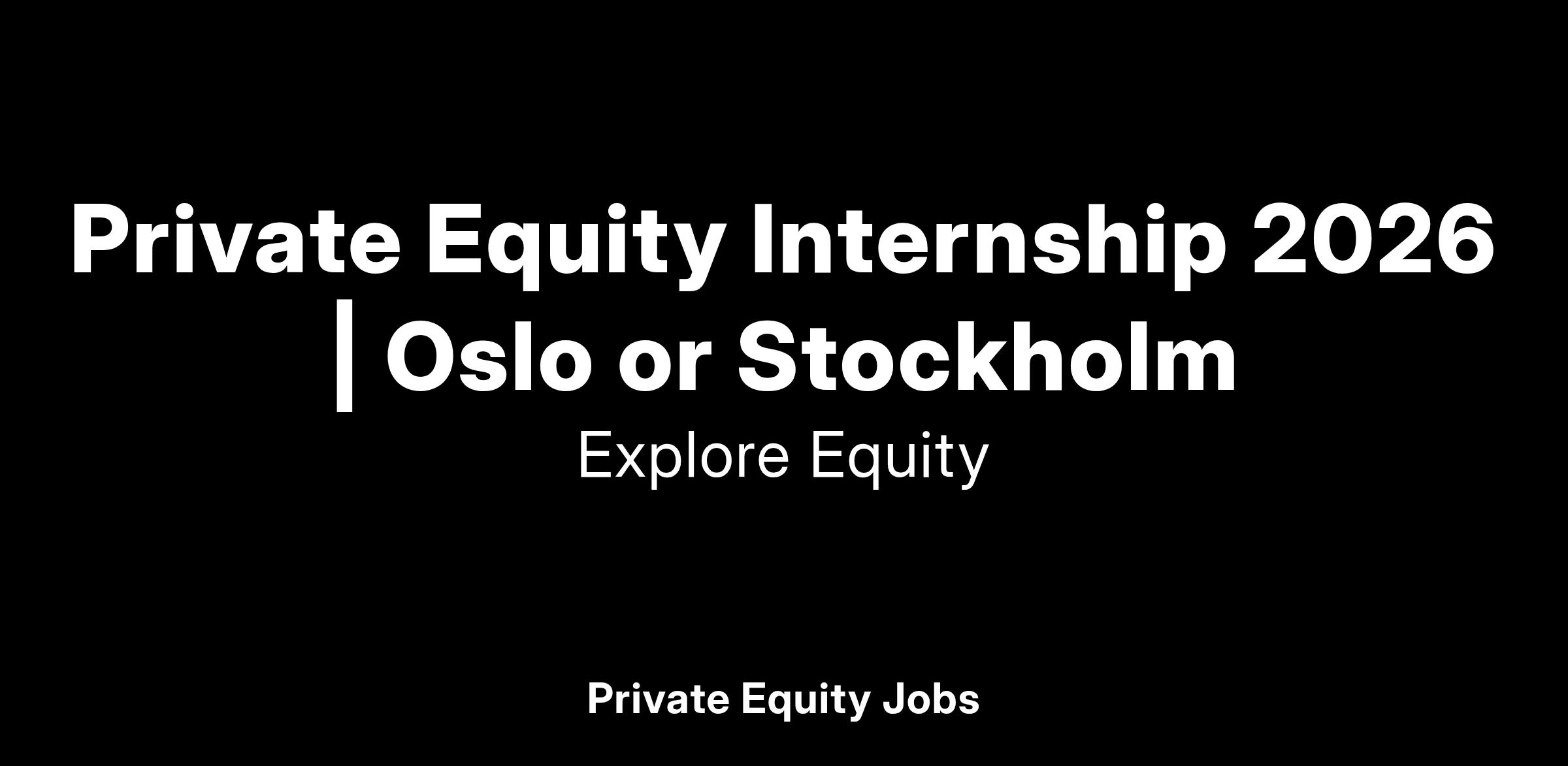 Private Equity Internship 2026 | Oslo or Stockholm

Explore Equity

Private Equity Jobs